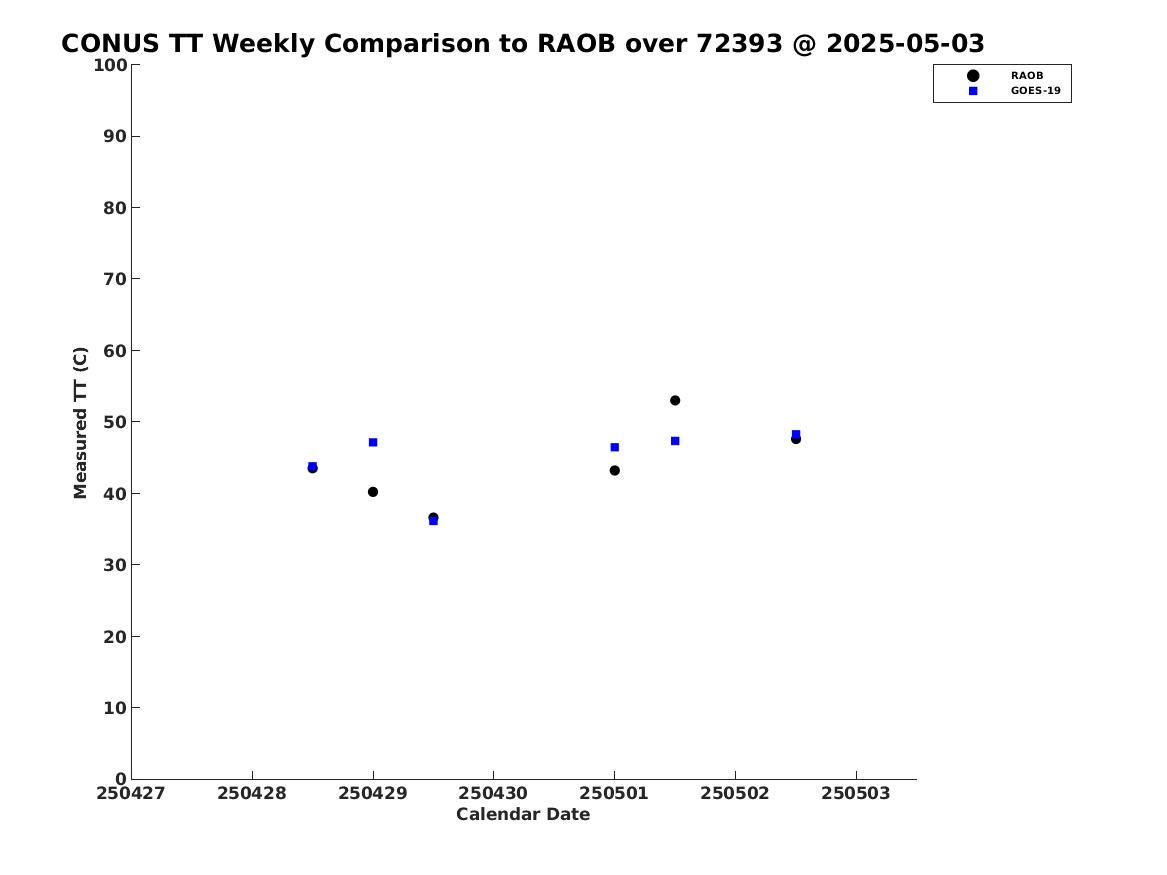 CONUS TT Weekly Comparison to RAOB over 72393 @ 2025-05-03

RAOB
GOES-19

Measured TT (C)

100
90
80
70
60
50
40
30
20
10
0

250427 250428 250429 250430 250501 250502 250503

Calendar Date